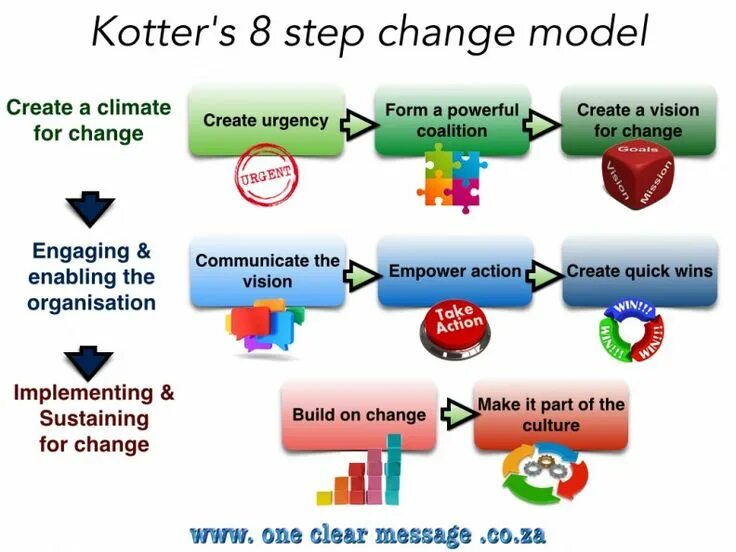 Kotter's 8 step change model

Create a climate for change

Create urgency

URGENT

Form a powerful coalition

Create a vision for change

Goals
Vision
Mission

Engaging & enabling the organisation

Communicate the vision

Empower action

Take Action

Create quick wins

WIN!!!
WIN!!!
WIN!!!

Implementing & Sustaining for change

Build on change

Make it part of the culture

www. one clear message .co.za